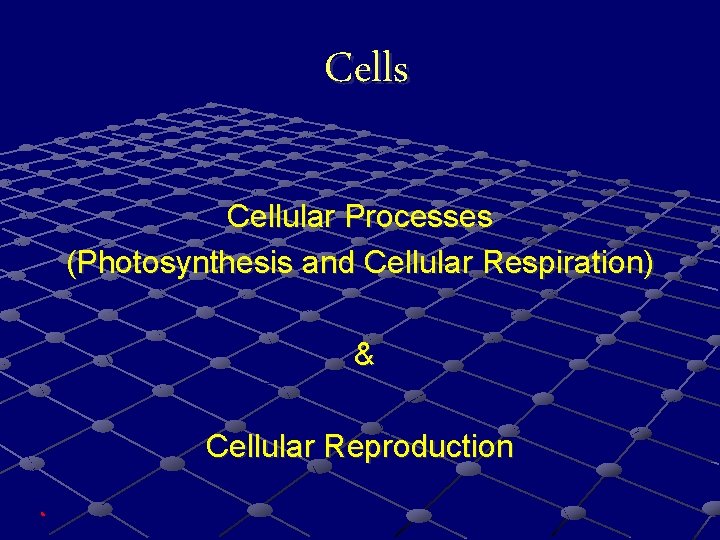 Cells

Cellular Processes
(Photosynthesis and Cellular Respiration)

&

Cellular Reproduction